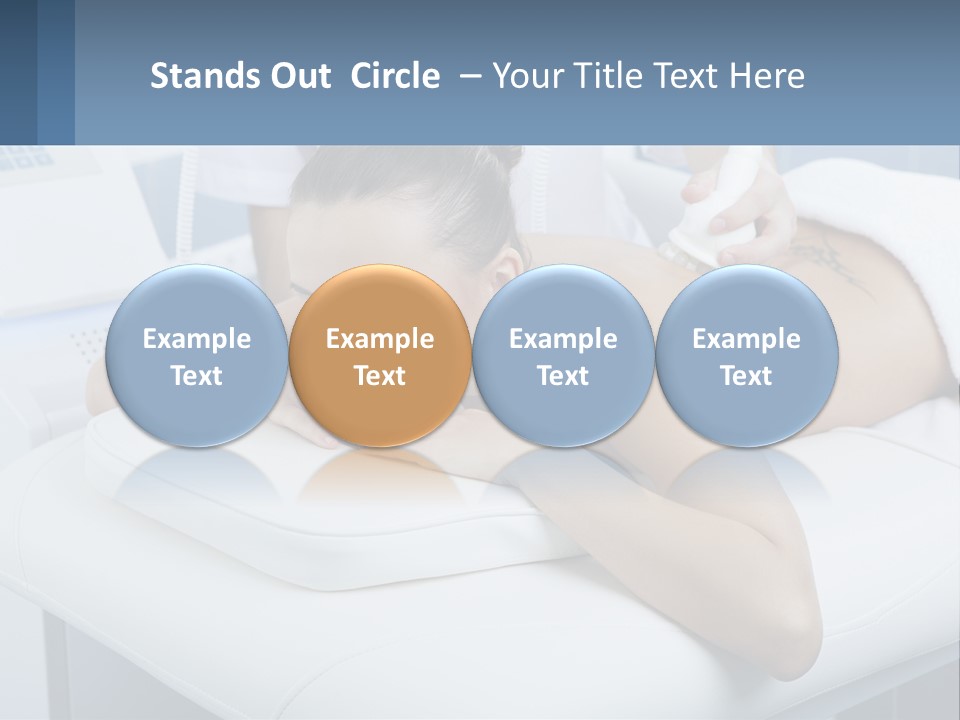 Stands Out Circle – Your Title Text Here

Example Text

Example Text

Example Text

Example Text